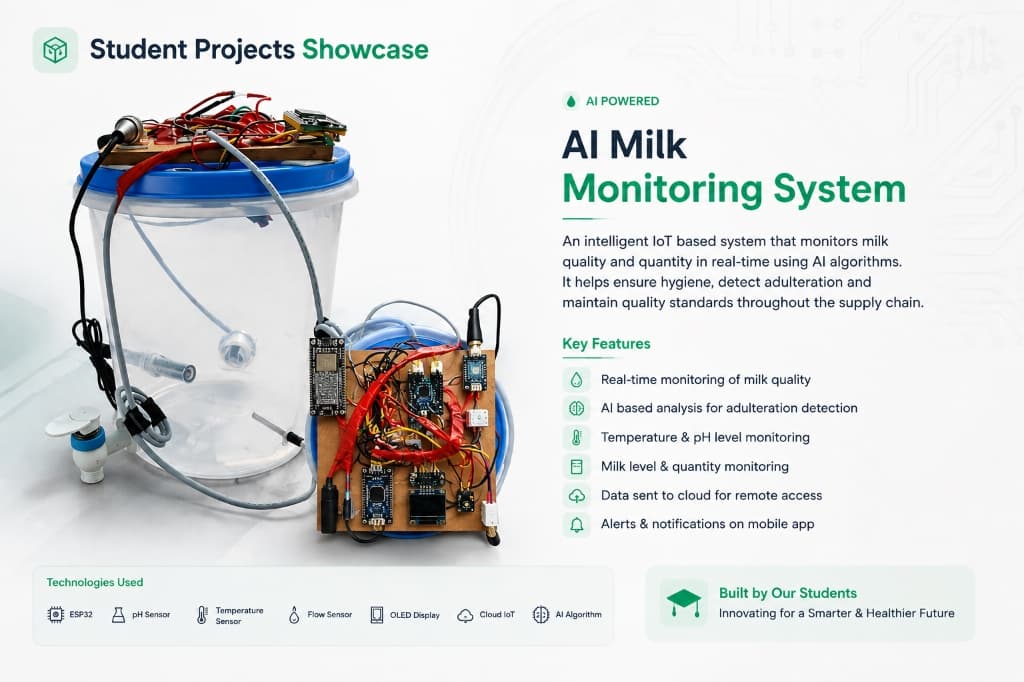 Student Projects Showcase

AI POWERED

AI Milk
Monitoring System

An intelligent IoT based system that monitors milk quality and quantity in real-time using AI algorithms. It helps ensure hygiene, detect adulteration and maintain quality standards throughout the supply chain.

Key Features

Real-time monitoring of milk quality
AI based analysis for adulteration detection
Temperature & pH level monitoring
Milk level & quantity monitoring
Data sent to cloud for remote access
Alerts & notifications on mobile app

Technologies Used

ESP32
pH Sensor
Temperature Sensor
Flow Sensor
OLED Display
Cloud IoT
AI Algorithm

Built by Our Students
Innovating for a Smarter & Healthier Future